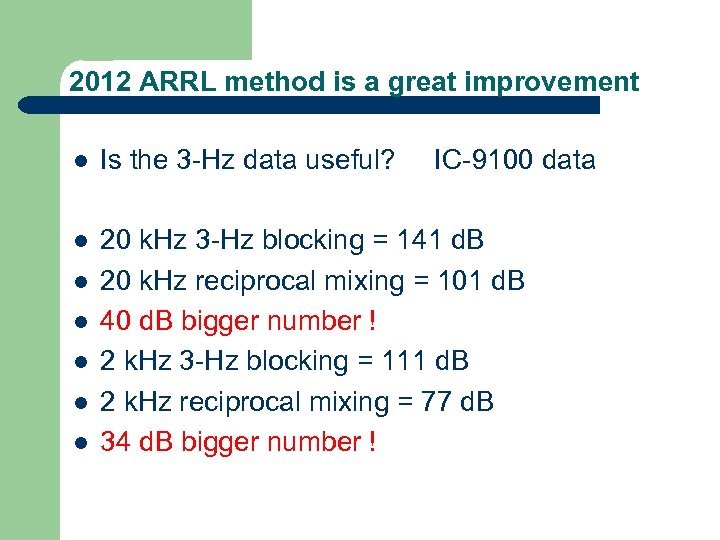 2012 ARRL method is a great improvement

- Is the 3-Hz data useful? IC-9100 data

- 20 kHz 3-Hz blocking = 141 dB
- 20 kHz reciprocal mixing = 101 dB
- 40 dB bigger number !
- 2 kHz 3-Hz blocking = 111 dB
- 2 kHz reciprocal mixing = 77 dB
- 34 dB bigger number !